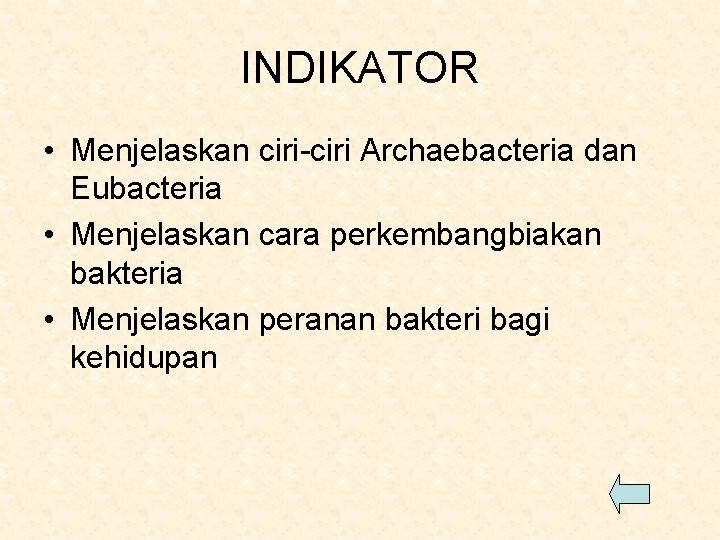 INDIKATOR

• Menjelaskan ciri-ciri Archaebacteria dan Eubacteria
• Menjelaskan cara perkembangbiakan bakteria
• Menjelaskan peranan bakteri bagi kehidupan